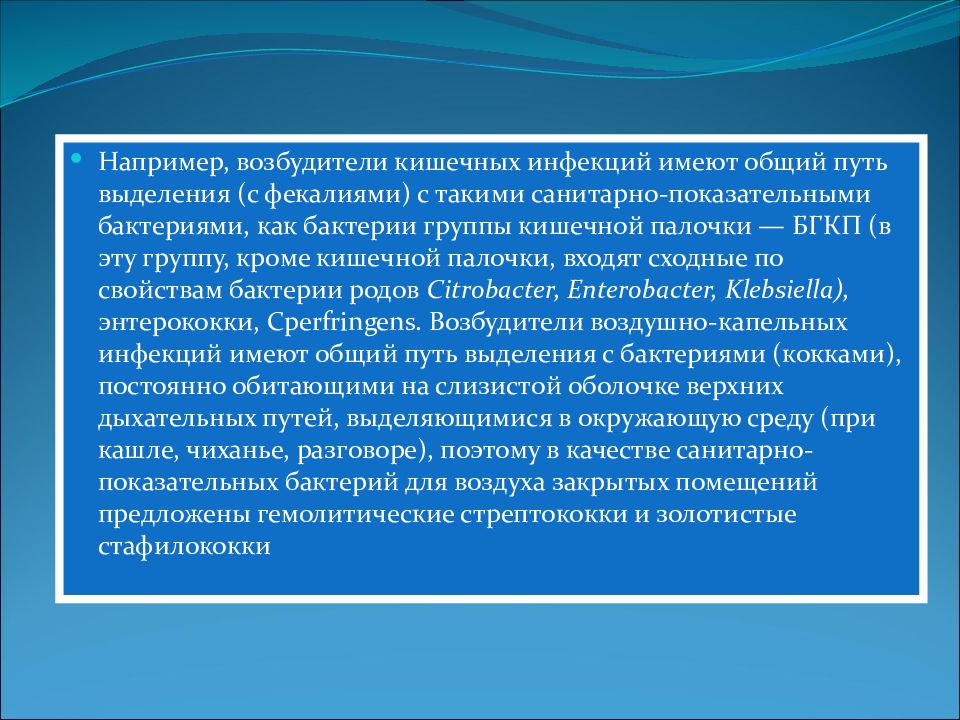 Например, возбудители кишечных инфекций имеют общий путь выделения (с фекалиями) с такими санитарно-показательными бактериями, как бактерии группы кишечной палочки — БГКП (в эту группу, кроме кишечной палочки, входят сходные по свойствам бактерии родов Citrobacter, Enterobacter, Klebsiella), энтерококки, Cperfringens. Возбудители воздушно-капельных инфекций имеют общий путь выделения с бактериями (кокками), постоянно обитающими на слизистой оболочке верхних дыхательных путей, выделяющимися в окружающую среду (при кашле, чиханье, разговоре), поэтому в качестве санитарно-показательных бактерий для воздуха закрытых помещений предложены гемолитические стрептококки и золотистые стафилококки